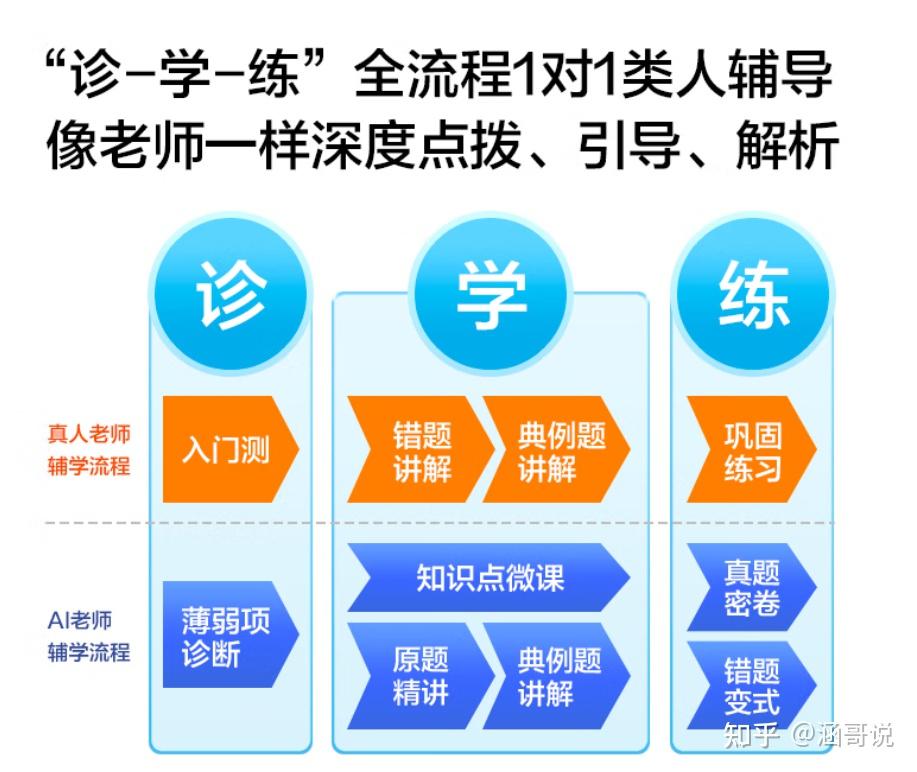 “诊-学-练”全流程1对1类人辅导
像老师一样深度点拨、引导、解析

诊

学

练

真人老师辅学流程

入门测

错题讲解

典例题讲解

巩固练习

AI老师辅学流程

薄弱项诊断

知识点微课

原题精讲

典例题讲解

真题密卷

错题变式

知乎 @涵哥说